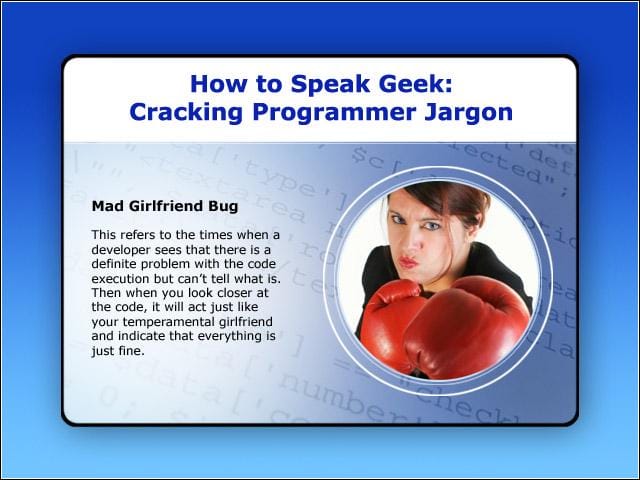 How to Speak Geek:
Cracking Programmer Jargon

Mad Girlfriend Bug

This refers to the times when a developer sees that there is a definite problem with the code execution but can't tell what is. Then when you look closer at the code, it will act just like your temperamental girlfriend and indicate that everything is just fine.